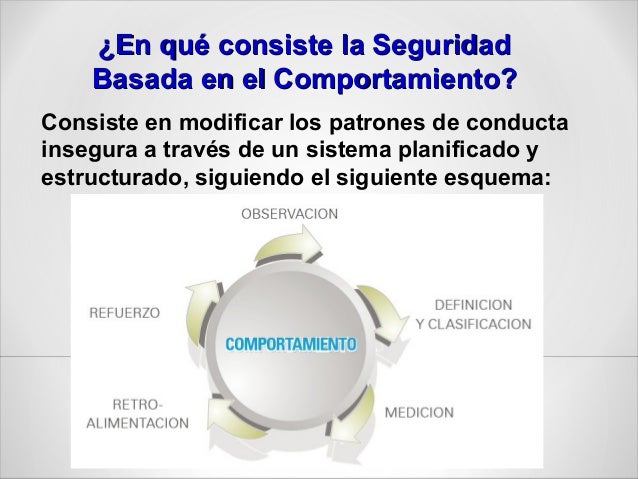 ¿En qué consiste la Seguridad Basada en el Comportamiento?

Consiste en modificar los patrones de conducta insegura a través de un sistema planificado y estructurado, siguiendo el siguiente esquema:

OBSERVACION

DEFINICION Y CLASIFICACION

MEDICION

RETRO-ALIMENTACION

REFUERZO

COMPORTAMIENTO